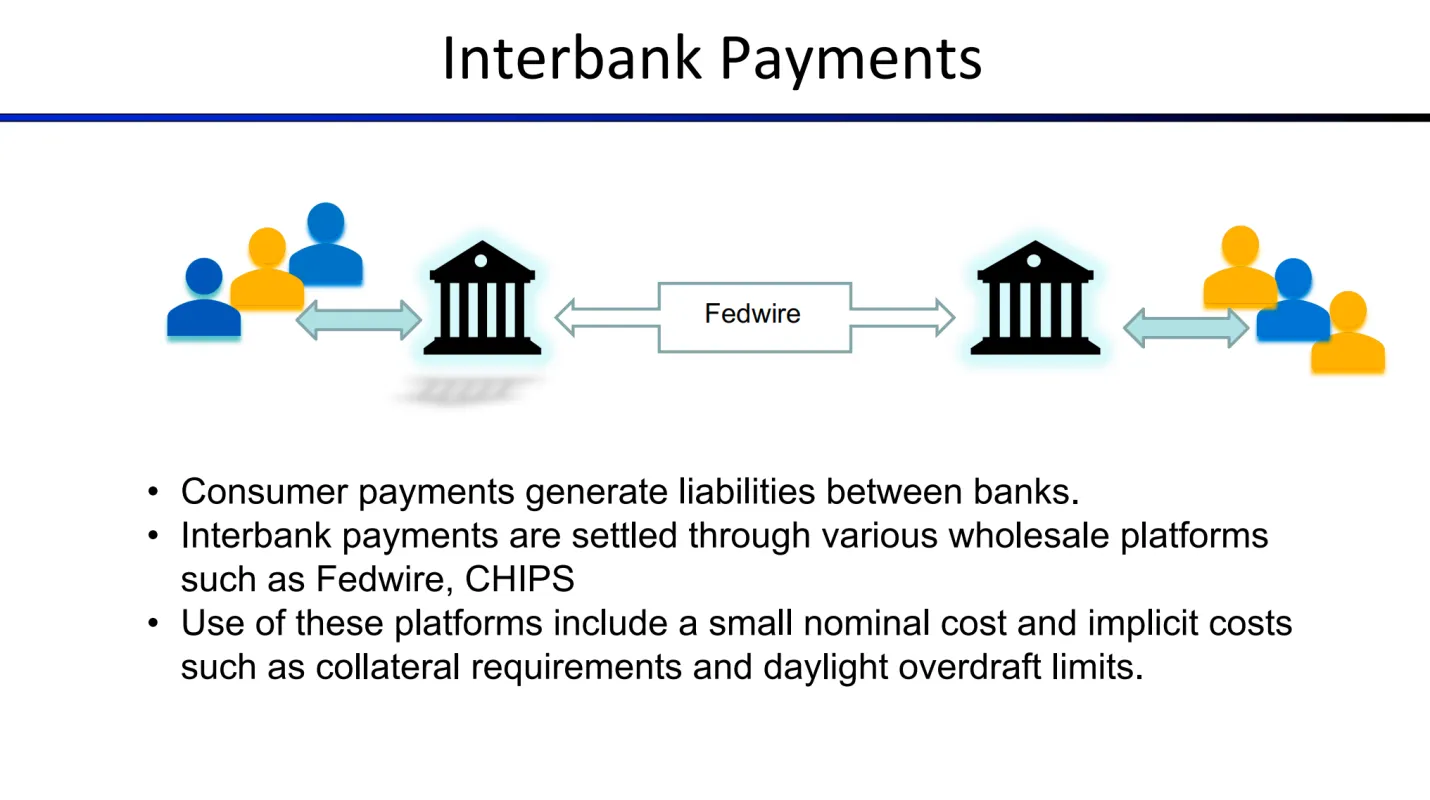 Interbank Payments

Fedwire

• Consumer payments generate liabilities between banks.
• Interbank payments are settled through various wholesale platforms such as Fedwire, CHIPS
• Use of these platforms include a small nominal cost and implicit costs such as collateral requirements and daylight overdraft limits.